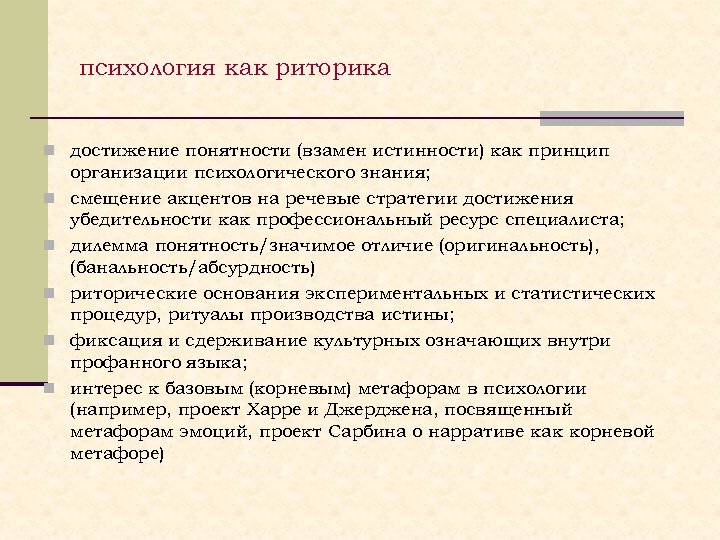 психология как риторика

- достижение понятности (взамен истинности) как принцип организации психологического знания;
- смещение акцентов на речевые стратегии достижения убедительности как профессиональный ресурс специалиста;
- дилемма понятность/значимое отличие (оригинальность), (банальность/абсурдность)
- риторические основания экспериментальных и статистических процедур, ритуалы производства истины;
- фиксация и сдерживание культурных означающих внутри профанного языка;
- интерес к базовым (корневым) метафорам в психологии (например, проект Харре и Джерджена, посвященный метафорам эмоций, проект Сарбина о нарративе как корневой метафоре)